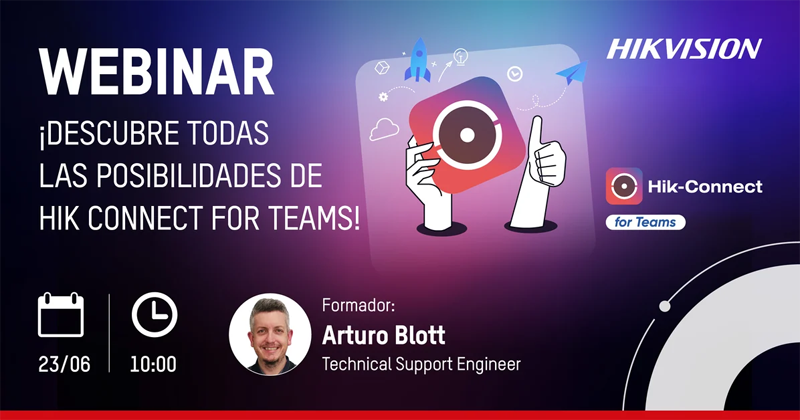 WEBINAR
¡DESCUBRE TODAS LAS POSIBILIDADES DE HIK CONNECT FOR TEAMS!

HIKVISION

Hik-Connect
for Teams

23/06

10:00

Formador:
Arturo Blott
Technical Support Engineer